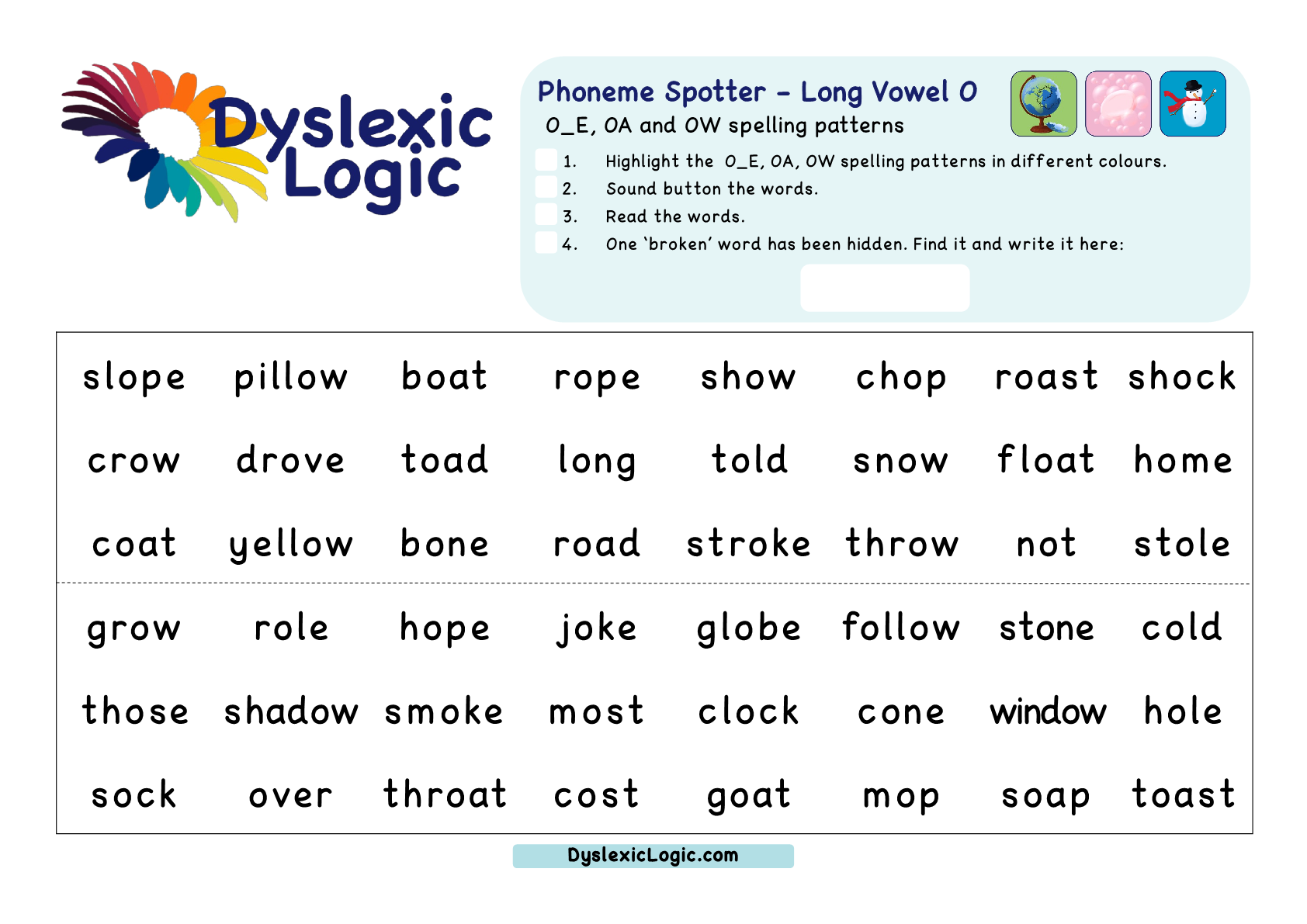 Dyslexic Logic

Phoneme Spotter – Long Vowel O
O_E, OA and OW spelling patterns

1. Highlight the O_E, OA, OW spelling patterns in different colours.
2. Sound button the words.
3. Read the words.
4. One 'broken' word has been hidden. Find it and write it here:

| slope | pillow | boat | rope | show | chop | roast | shock |
|---|---|---|---|---|---|---|---|
| crow | drove | toad | long | told | snow | float | home |
| coat | yellow | bone | road | stroke | throw | not | stole |
| grow | role | hope | joke | globe | follow | stone | cold |
| those | shadow | smoke | most | clock | cone | window | hole |
| sock | over | throat | cost | goat | mop | soap | toast |

DyslexicLogic.com